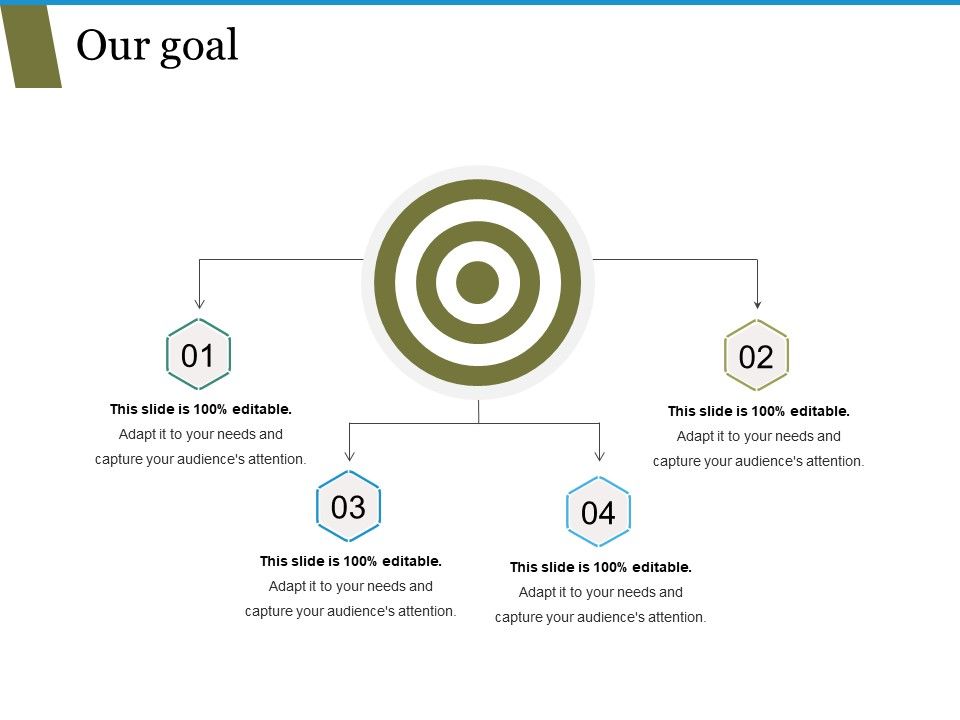 Our goal

01

This slide is 100% editable.
Adapt it to your needs and capture your audience's attention.

02

This slide is 100% editable.
Adapt it to your needs and capture your audience's attention.

03

This slide is 100% editable.
Adapt it to your needs and capture your audience's attention.

04

This slide is 100% editable.
Adapt it to your needs and capture your audience's attention.